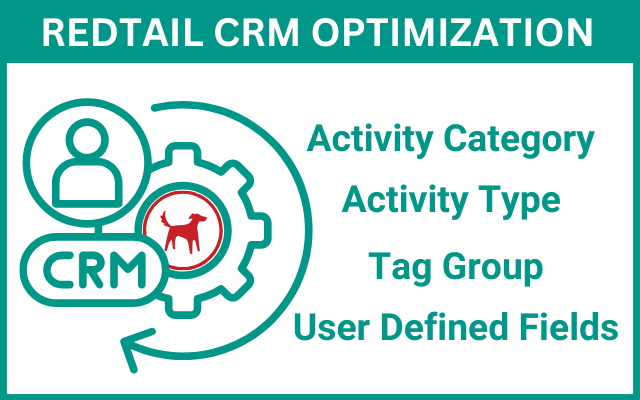 REDTAIL CRM OPTIMIZATION

CRM

Activity Category

Activity Type

Tag Group

User Defined Fields